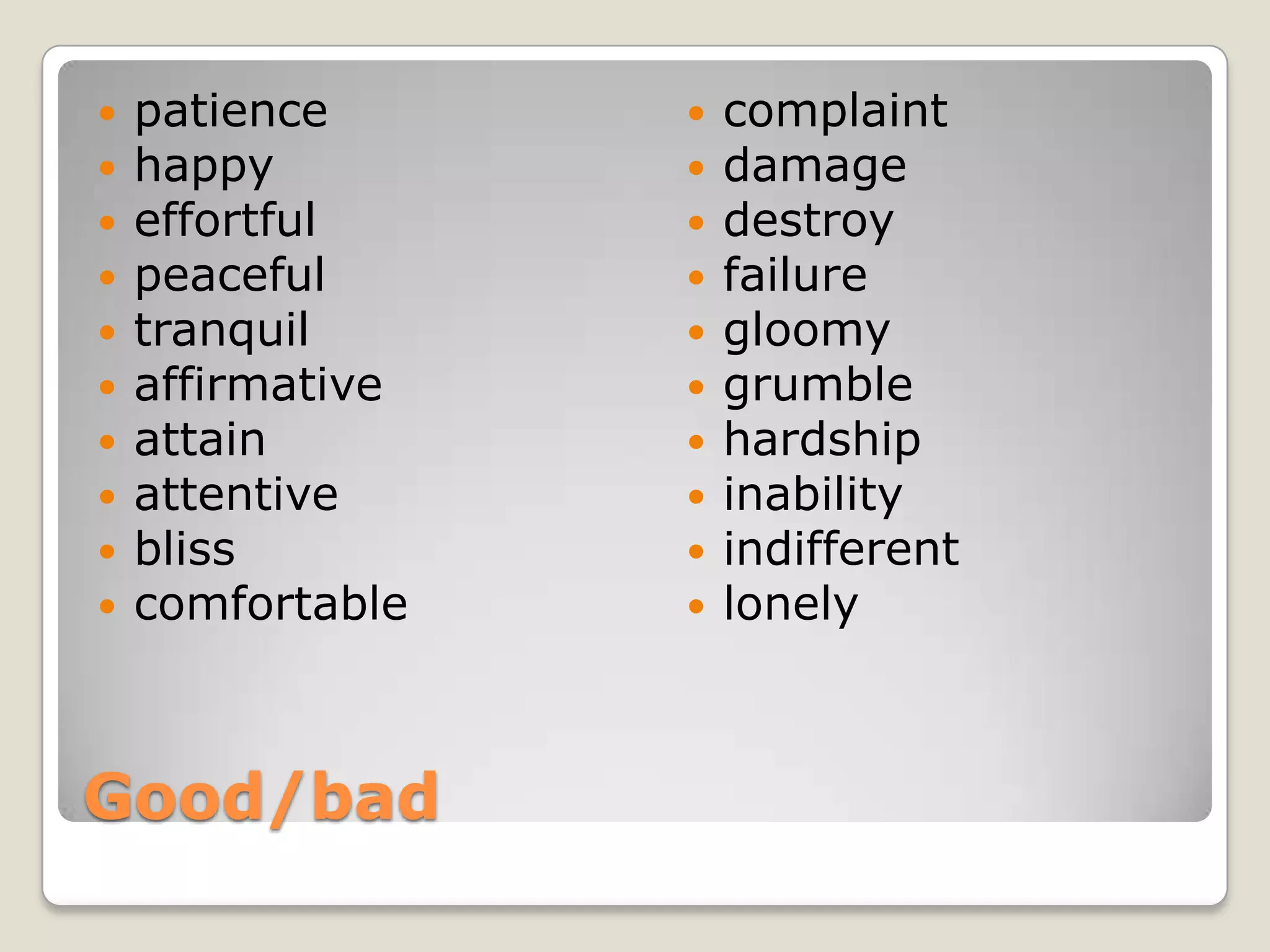 - patience
- happy
- effortful
- peaceful
- tranquil
- affirmative
- attain
- attentive
- bliss
- comfortable

- complaint
- damage
- destroy
- failure
- gloomy
- grumble
- hardship
- inability
- indifferent
- lonely

Good/bad